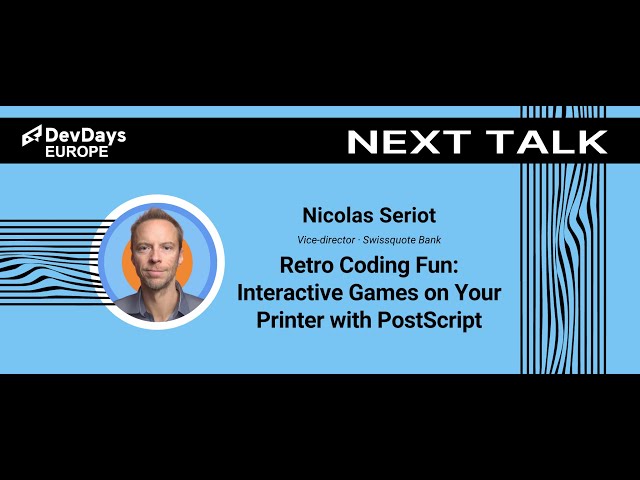 DevDays
EUROPE

NEXT TALK

Nicolas Seriot

Vice-director · Swissquote Bank

Retro Coding Fun: Interactive Games on Your Printer with PostScript